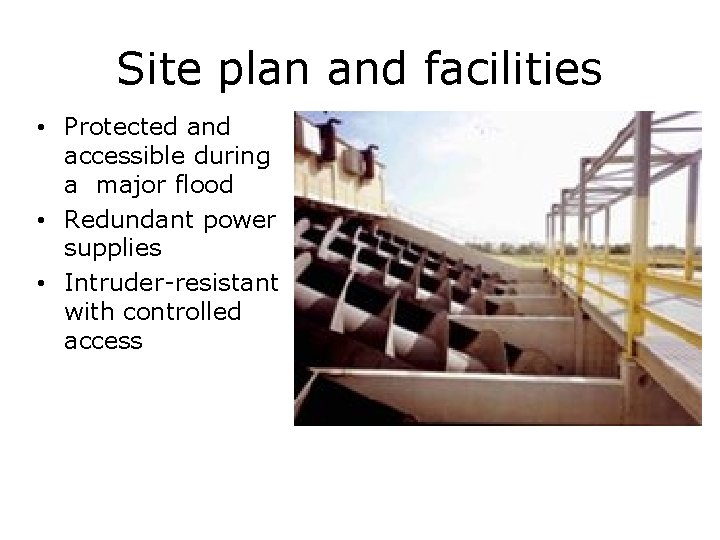 Site plan and facilities

• Protected and accessible during a major flood
• Redundant power supplies
• Intruder-resistant with controlled access